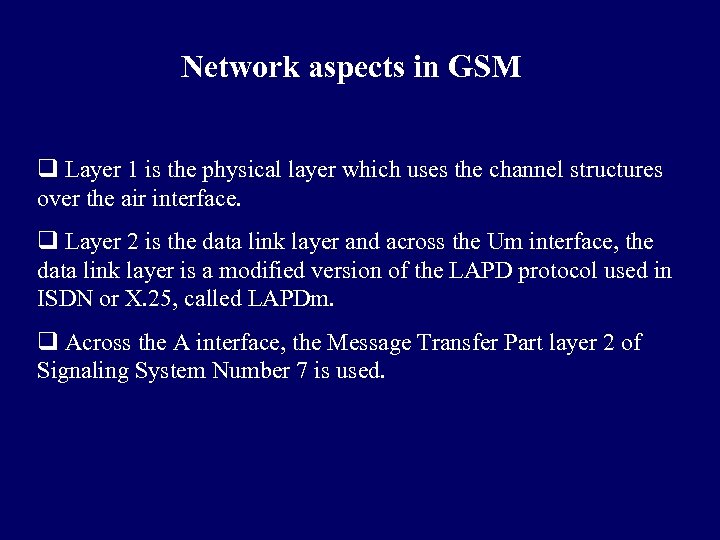 Network aspects in GSM

❑ Layer 1 is the physical layer which uses the channel structures over the air interface.

❑ Layer 2 is the data link layer and across the Um interface, the data link layer is a modified version of the LAPD protocol used in ISDN or X.25, called LAPDm.

❑ Across the A interface, the Message Transfer Part layer 2 of Signaling System Number 7 is used.